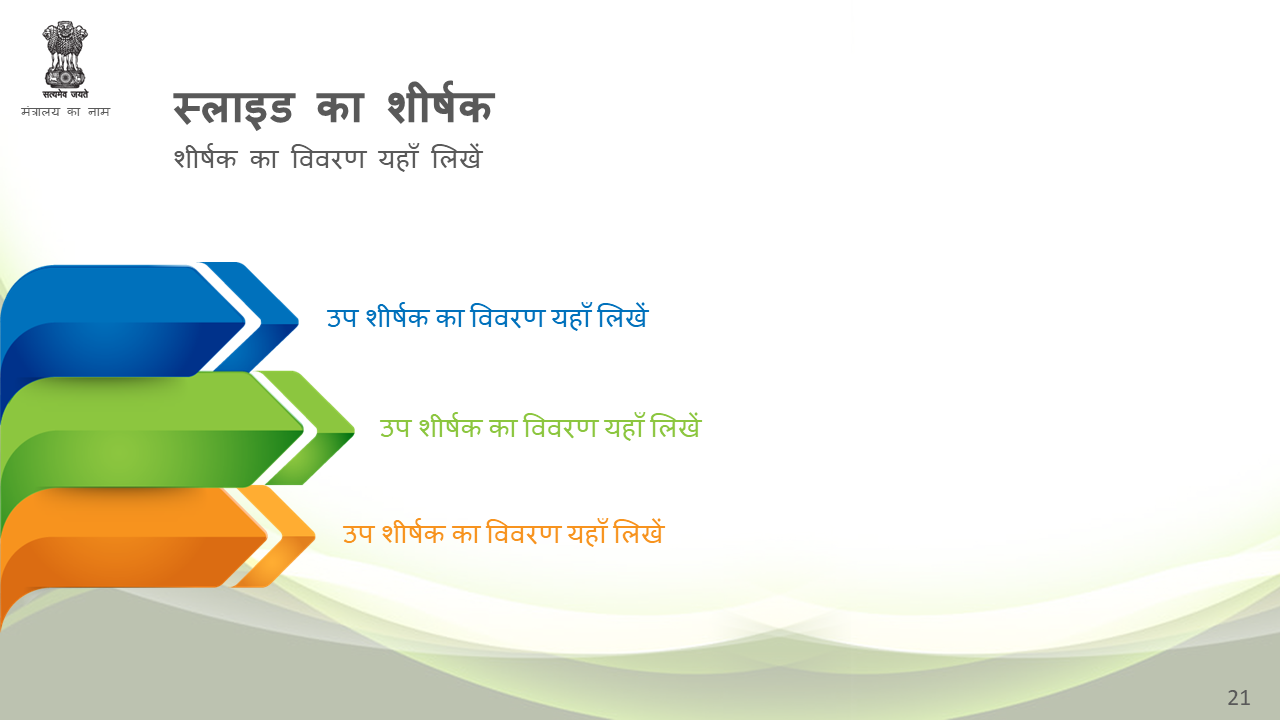 सत्यमेव जयते
मंत्रालय का नाम

स्लाइड का शीर्षक
शीर्षक का विवरण यहाँ लिखें

उप शीर्षक का विवरण यहाँ लिखें

उप शीर्षक का विवरण यहाँ लिखें

उप शीर्षक का विवरण यहाँ लिखें

21